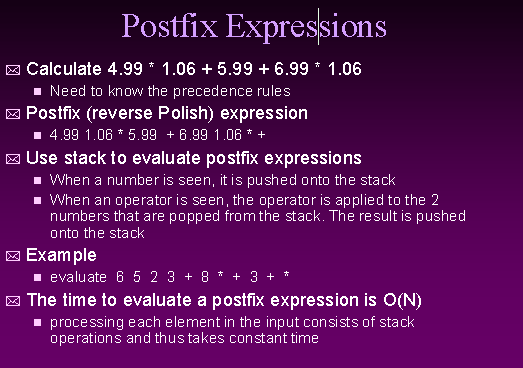 Postfix Expressions

Calculate 4.99 * 1.06 + 5.99 + 6.99 * 1.06

Need to know the precedence rules

Postfix (reverse Polish) expression

4.99 1.06 * 5.99 + 6.99 1.06 * +

Use stack to evaluate postfix expressions

When a number is seen, it is pushed onto the stack

When an operator is seen, the operator is applied to the 2 numbers that are popped from the stack. The result is pushed onto the stack

Example

evaluate 6 5 2 3 + 8 * + 3 + *

The time to evaluate a postfix expression is O(N)

processing each element in the input consists of stack operations and thus takes constant time